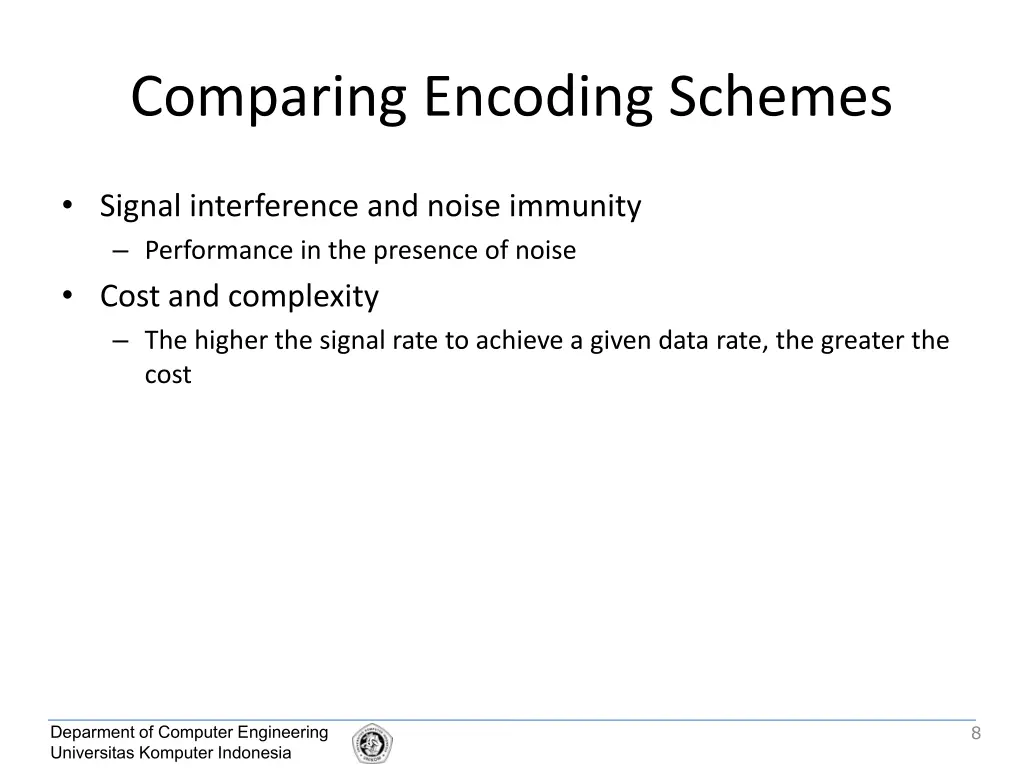 Comparing Encoding Schemes

• Signal interference and noise immunity
  – Performance in the presence of noise
• Cost and complexity
  – The higher the signal rate to achieve a given data rate, the greater the cost

Deparment of Computer Engineering
Universitas Komputer Indonesia

8